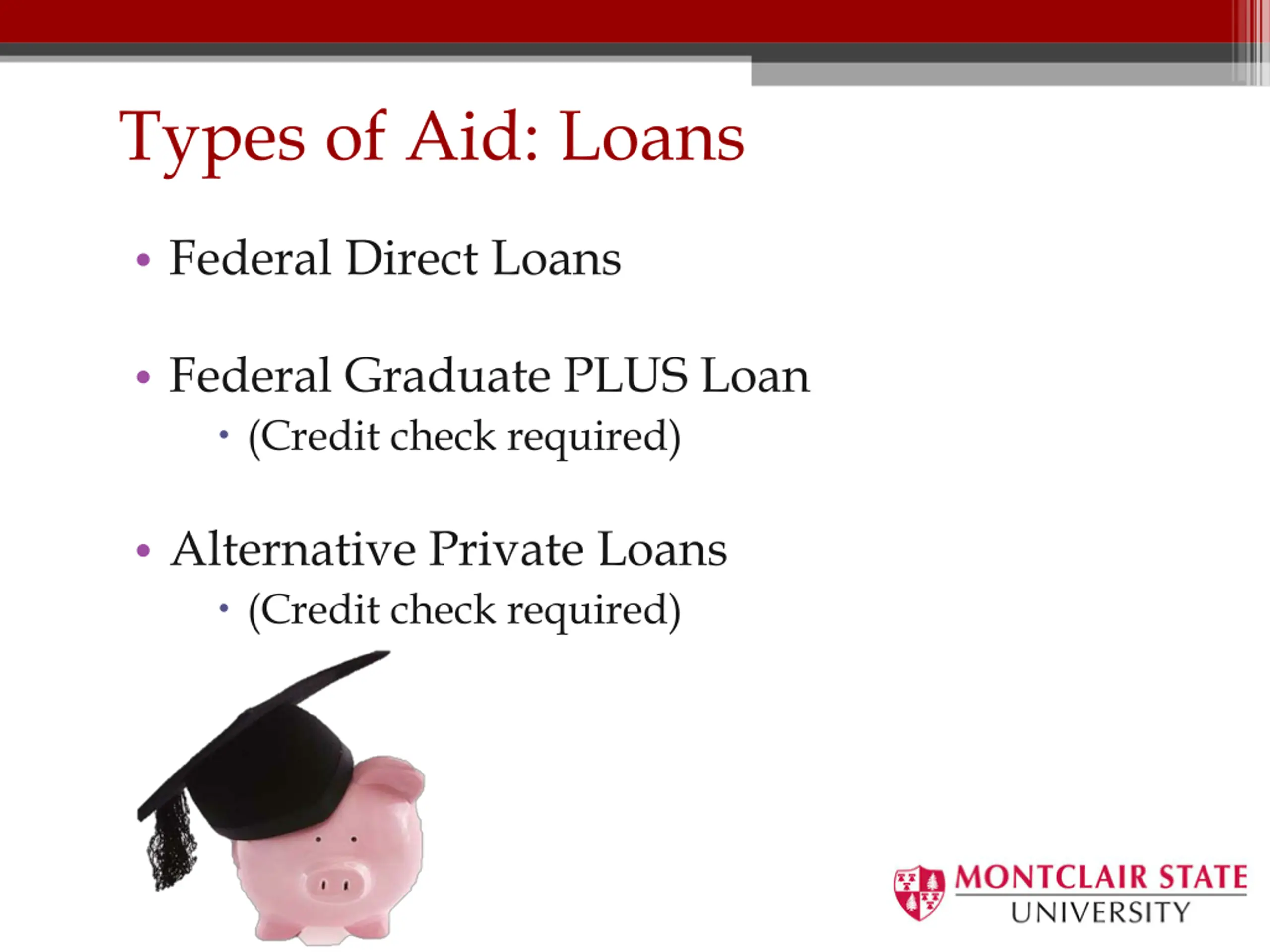 Types of Aid: Loans

• Federal Direct Loans

• Federal Graduate PLUS Loan
  • (Credit check required)

• Alternative Private Loans
  • (Credit check required)

MONTCLAIR STATE
UNIVERSITY